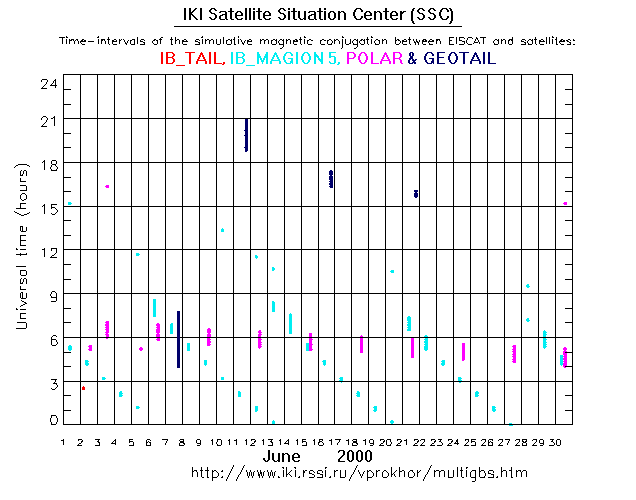 IKI Satellite Situation Center (SSC)

Time-intervals of the simulative magnetic conjugation between EISCAT and satellites:
IB_TAIL, IB_MAGION 5, POLAR & GEOTAIL

Universal time (hours)

24
21
18
15
12
9
6
3
0

1 2 3 4 5 6 7 8 9 10 11 12 13 14 15 16 17 18 19 20 21 22 23 24 25 26 27 28 29 30

June 2000

http://www.iki.rssi.ru/vprokhor/multigbs.htm